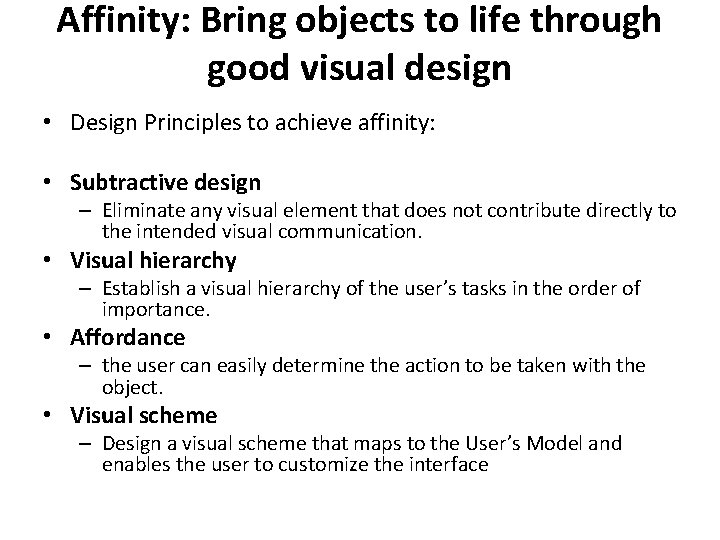 Affinity: Bring objects to life through good visual design

• Design Principles to achieve affinity:

• Subtractive design
– Eliminate any visual element that does not contribute directly to the intended visual communication.
• Visual hierarchy
– Establish a visual hierarchy of the user's tasks in the order of importance.
• Affordance
– the user can easily determine the action to be taken with the object.
• Visual scheme
– Design a visual scheme that maps to the User's Model and enables the user to customize the interface